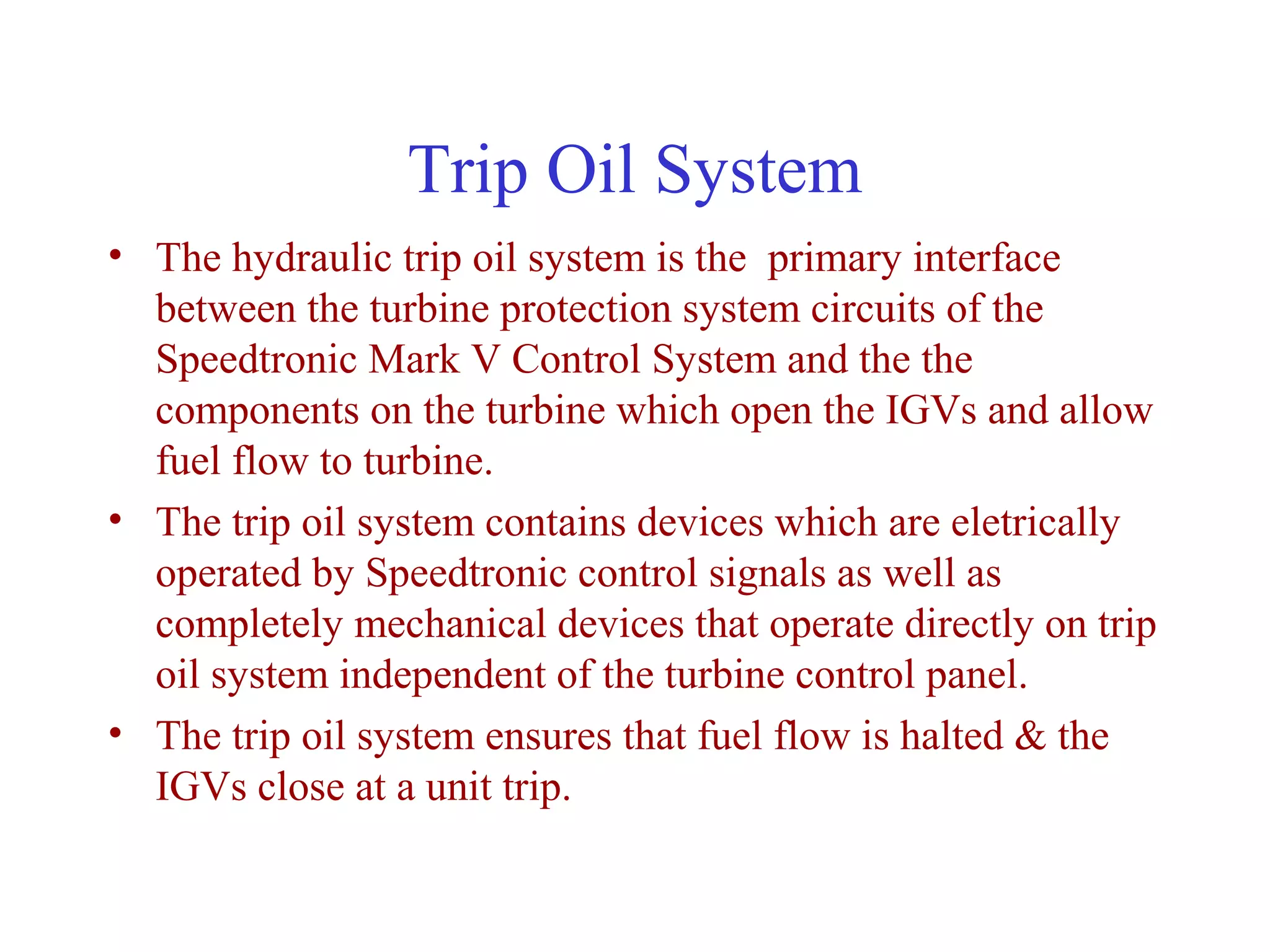 Trip Oil System

• The hydraulic trip oil system is the primary interface between the turbine protection system circuits of the Speedtronic Mark V Control System and the the components on the turbine which open the IGVs and allow fuel flow to turbine.

• The trip oil system contains devices which are eletrically operated by Speedtronic control signals as well as completely mechanical devices that operate directly on trip oil system independent of the turbine control panel.

• The trip oil system ensures that fuel flow is halted & the IGVs close at a unit trip.